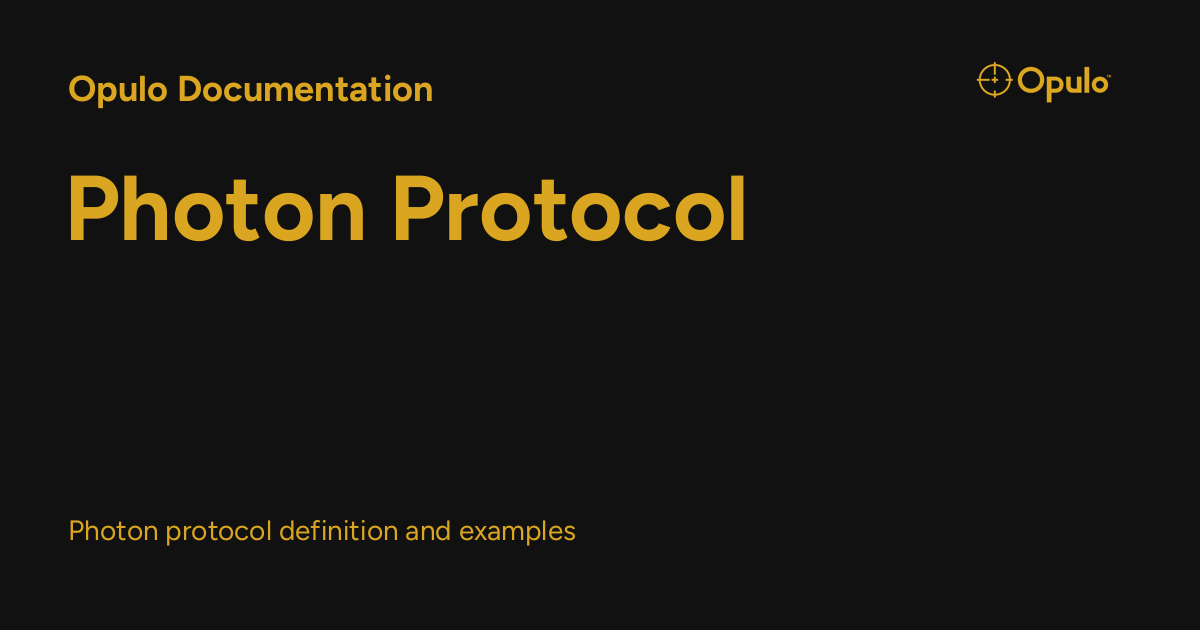 Opulo Documentation

Opulo™

Photon Protocol

Photon protocol definition and examples